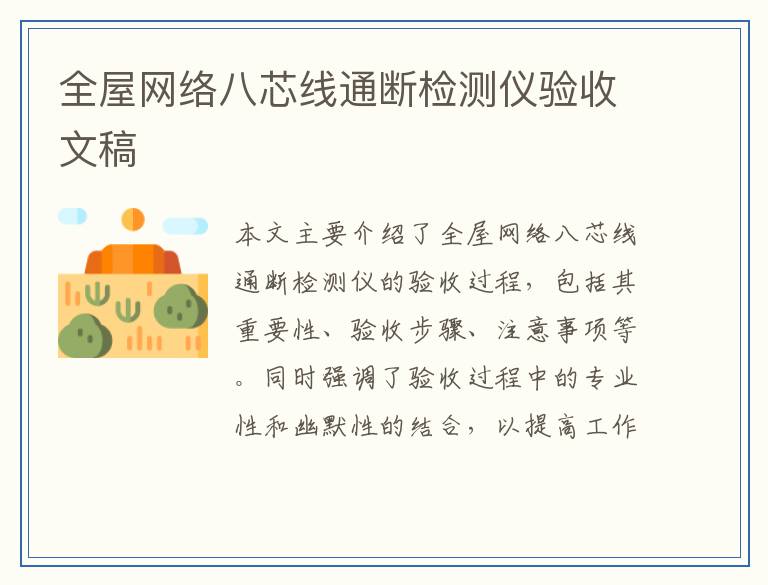 全屋网络八芯线通断检测仪验收文稿

本文主要介绍了全屋网络八芯线通断检测仪的验收过程，包括其重要性、验收步骤、注意事项等。同时强调了验收过程中的专业性和幽默性的结合，以提高工作